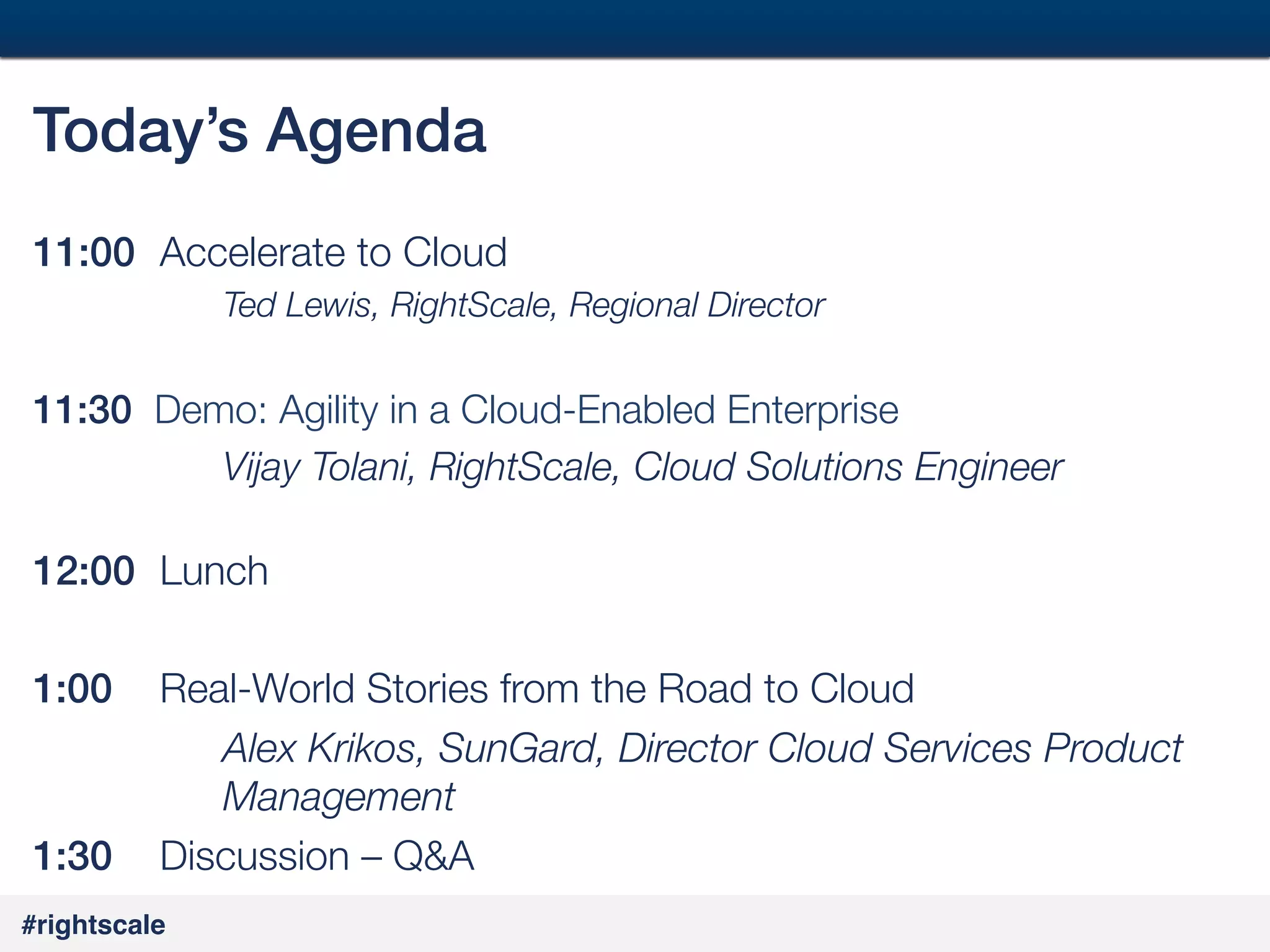 Today's Agenda

11:00 Accelerate to Cloud

Ted Lewis, RightScale, Regional Director

11:30 Demo: Agility in a Cloud-Enabled Enterprise

Vijay Tolani, RightScale, Cloud Solutions Engineer

12:00 Lunch

1:00 Real-World Stories from the Road to Cloud

Alex Krikos, SunGard, Director Cloud Services Product Management

1:30 Discussion – Q&A

#rightscale